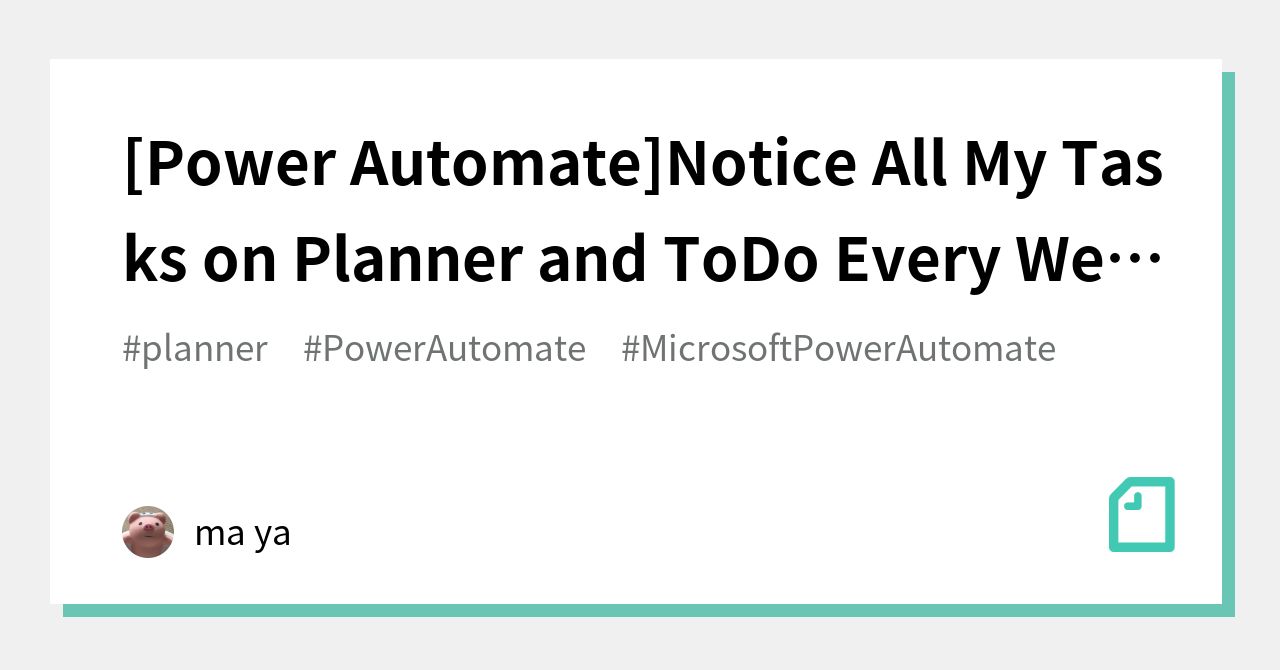 [Power Automate]Notice All My Tasks on Planner and ToDo Every We…

#planner #PowerAutomate #MicrosoftPowerAutomate

ma ya